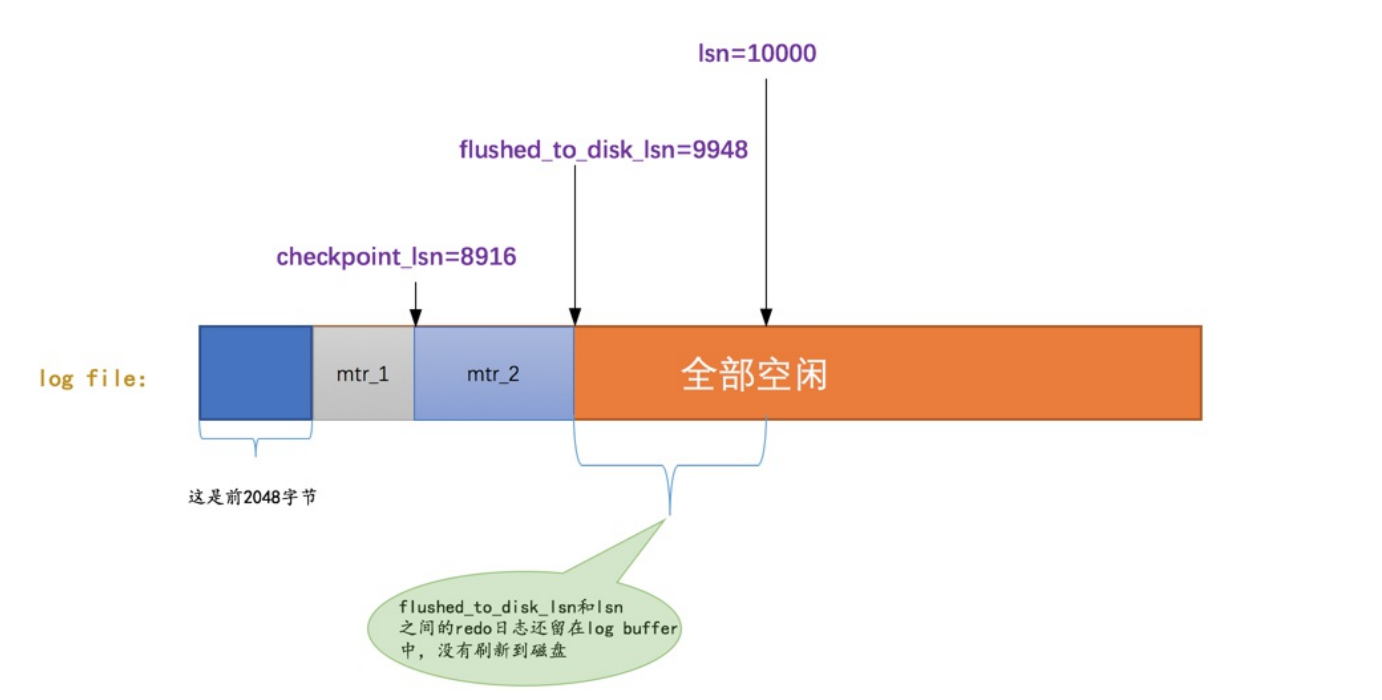 lsn=10000

flushed_to_disk_lsn=9948

checkpoint_lsn=8916

log file:

mtr_1

mtr_2

全部空闲

这是前2048字节

flushed_to_disk_lsn和lsn之间的redo日志还留在log buffer中，没有刷新到磁盘